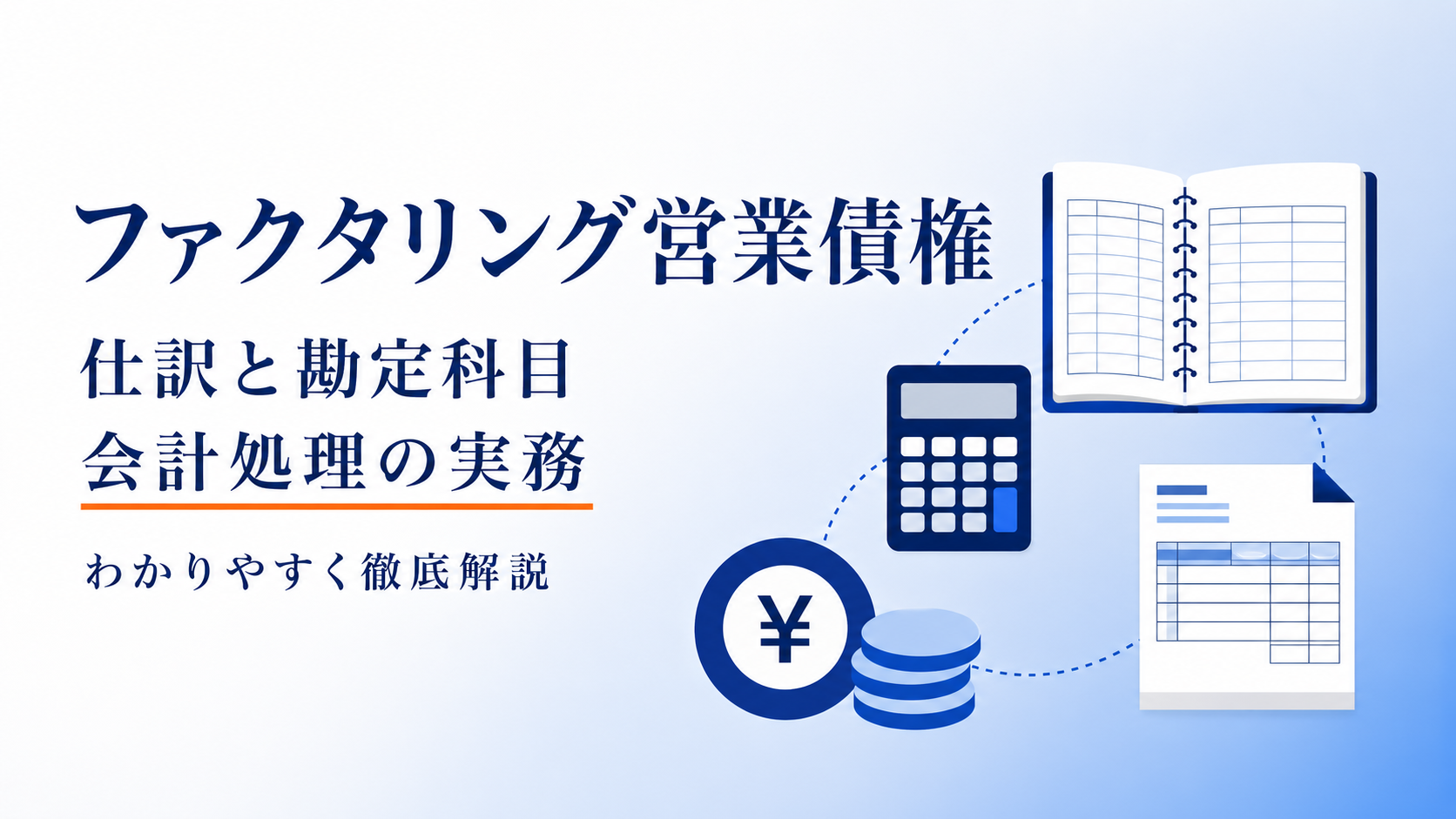 ファクタリング営業債権

仕訳と勘定科目
会計処理の実務

わかりやすく徹底解説

¥